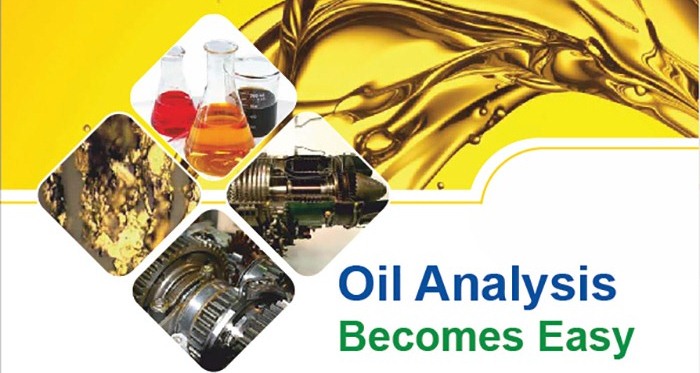 Oil Analysis
Becomes Easy